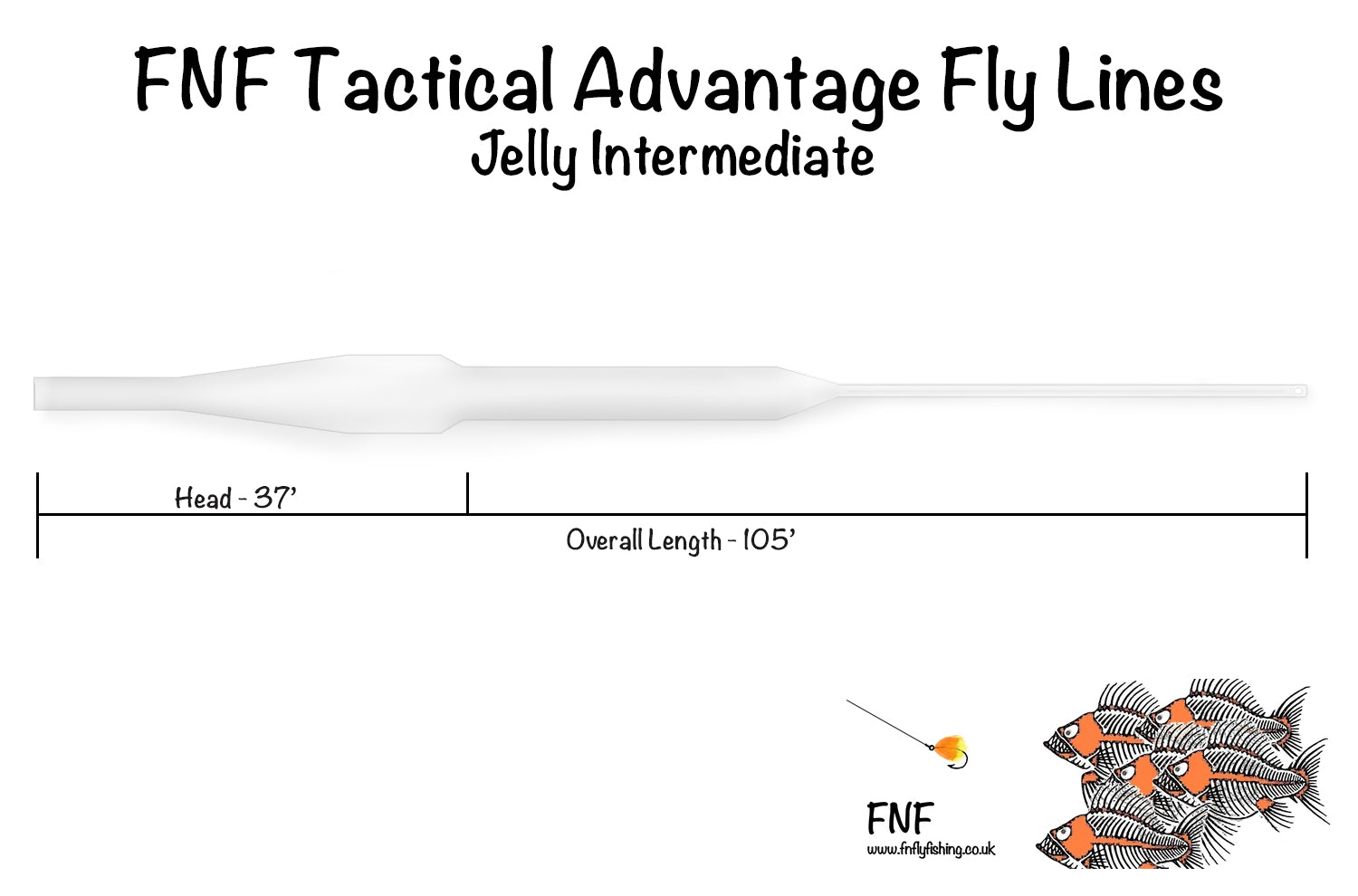 FNF Tactical Advantage Fly Lines
Jelly Intermediate

Head - 37'

Overall Length - 105'

FNF
www.fnflyfishing.co.uk